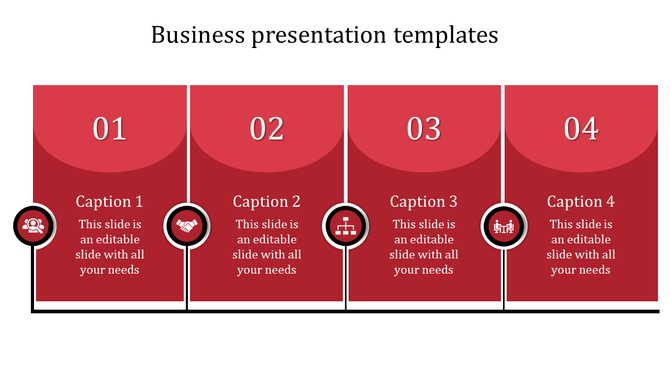 Business presentation templates

01

Caption 1

This slide is an editable slide with all your needs

02

Caption 2

This slide is an editable slide with all your needs

03

Caption 3

This slide is an editable slide with all your needs

04

Caption 4

This slide is an editable slide with all your needs